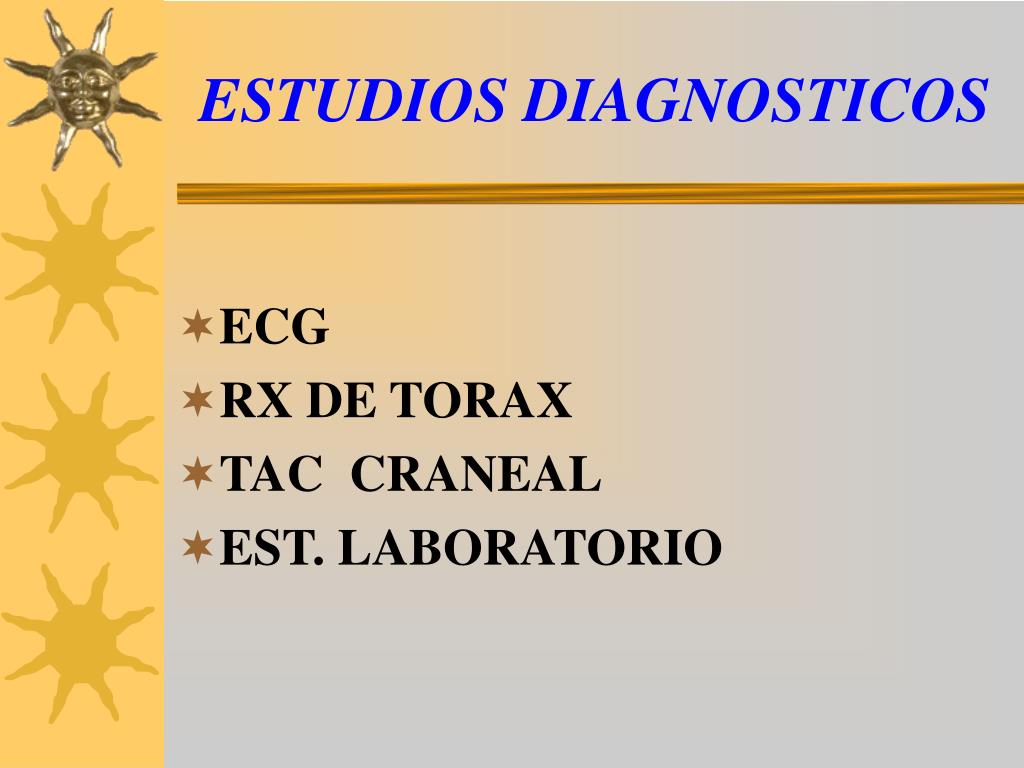 ESTUDIOS DIAGNOSTICOS

ECG
RX DE TORAX
TAC CRANEAL
EST. LABORATORIO